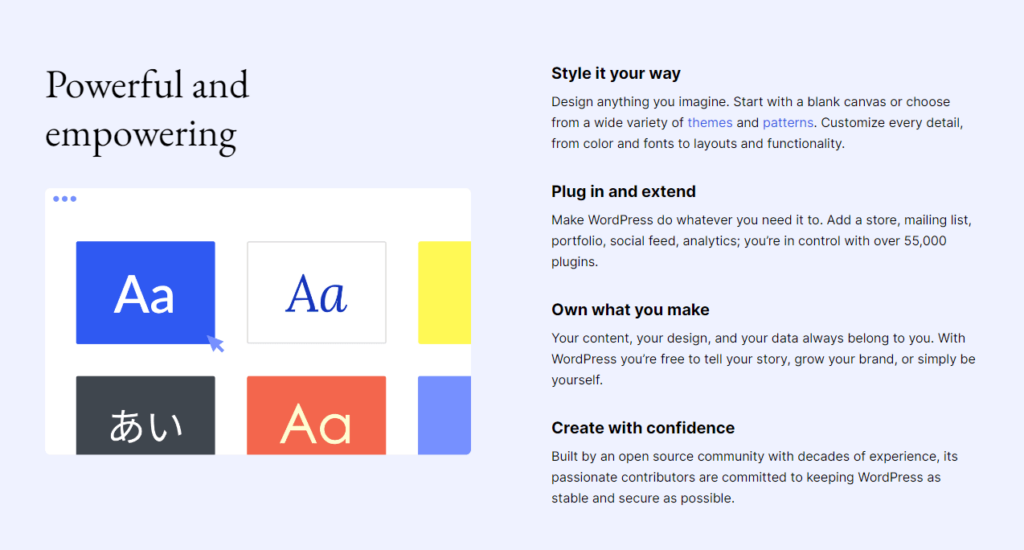 Powerful and empowering

Aa

Aa

あい

Aa

Style it your way

Design anything you imagine. Start with a blank canvas or choose from a wide variety of themes and patterns. Customize every detail, from color and fonts to layouts and functionality.

Plug in and extend

Make WordPress do whatever you need it to. Add a store, mailing list, portfolio, social feed, analytics; you're in control with over 55,000 plugins.

Own what you make

Your content, your design, and your data always belong to you. With WordPress you're free to tell your story, grow your brand, or simply be yourself.

Create with confidence

Built by an open source community with decades of experience, its passionate contributors are committed to keeping WordPress as stable and secure as possible.